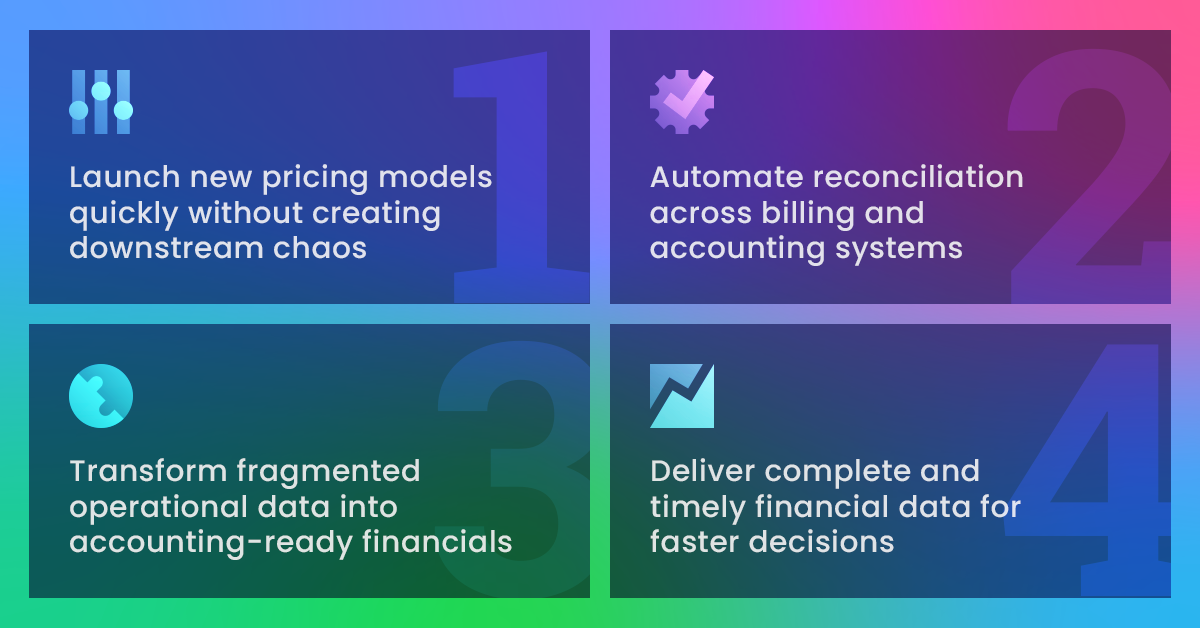 1

Launch new pricing models quickly without creating downstream chaos

2

Automate reconciliation across billing and accounting systems

3

Transform fragmented operational data into accounting-ready financials

4

Deliver complete and timely financial data for faster decisions